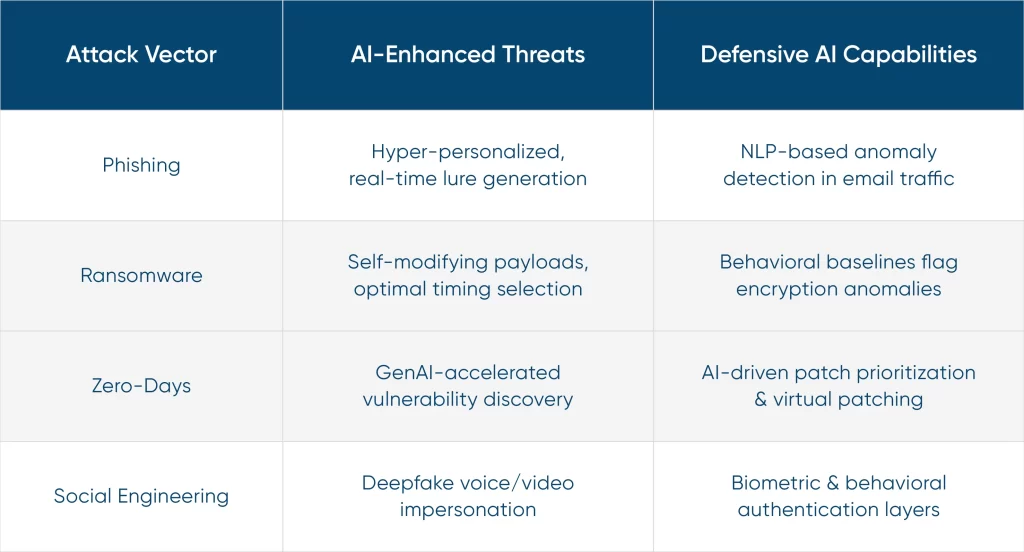 | Attack Vector | AI-Enhanced Threats | Defensive AI Capabilities |
|---|---|---|
| Phishing | Hyper-personalized, real-time lure generation | NLP-based anomaly detection in email traffic |
| Ransomware | Self-modifying payloads, optimal timing selection | Behavioral baselines flag encryption anomalies |
| Zero-Days | GenAI-accelerated vulnerability discovery | AI-driven patch prioritization & virtual patching |
| Social Engineering | Deepfake voice/video impersonation | Biometric & behavioral authentication layers |